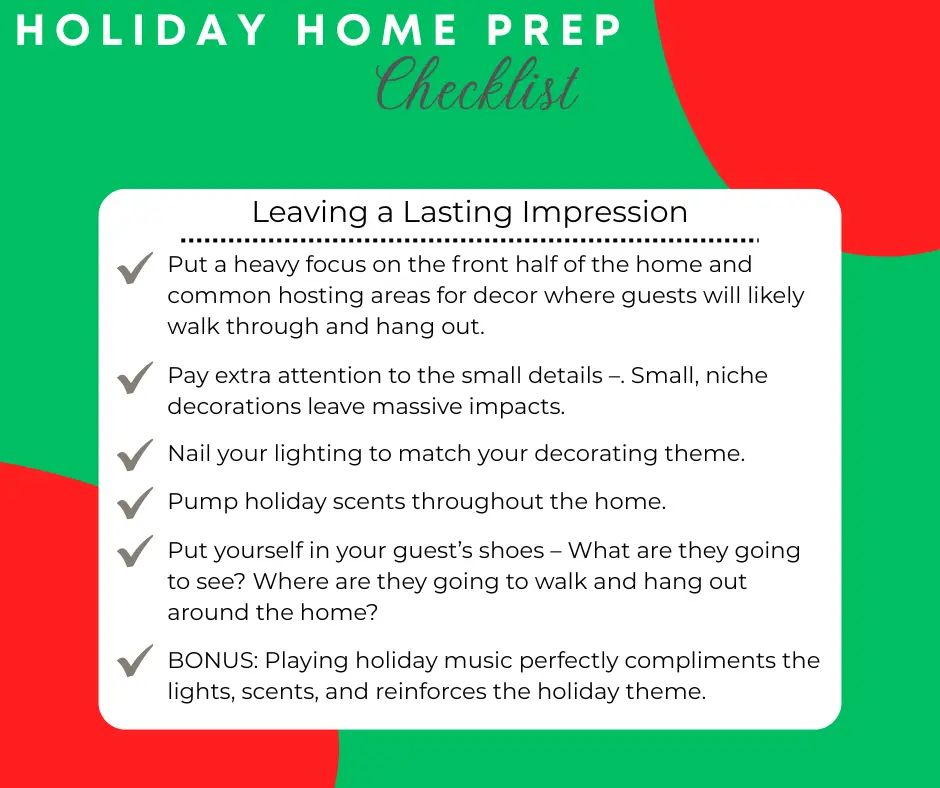 HOLIDAY HOME PREP
Checklist

Leaving a Lasting Impression

✓ Put a heavy focus on the front half of the home and common hosting areas for decor where guests will likely walk through and hang out.

✓ Pay extra attention to the small details –. Small, niche decorations leave massive impacts.

✓ Nail your lighting to match your decorating theme.

✓ Pump holiday scents throughout the home.

✓ Put yourself in your guest's shoes – What are they going to see? Where are they going to walk and hang out around the home?

✓ BONUS: Playing holiday music perfectly compliments the lights, scents, and reinforces the holiday theme.